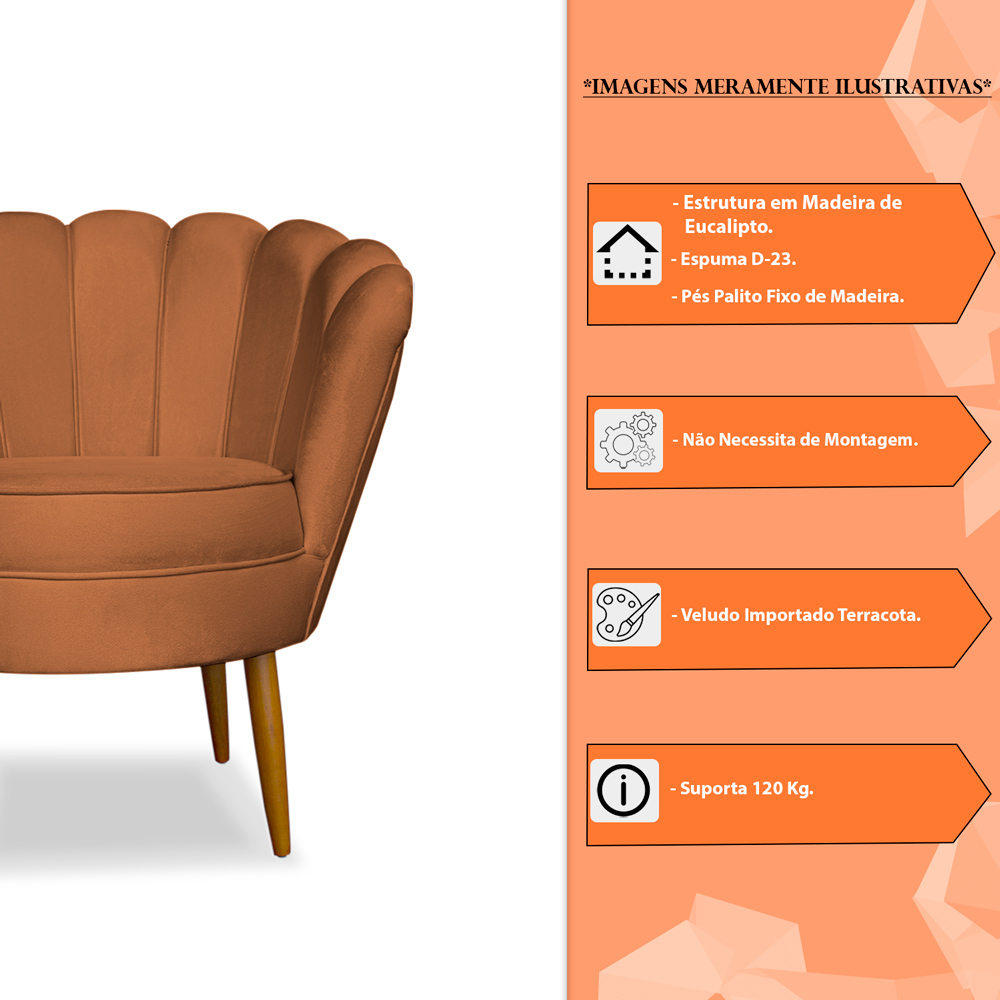 *IMAGENS MERAMENTE ILUSTRATIVAS*

- Estrutura em Madeira de Eucalipto.
- Espuma D-23.
- Pés Palito Fixo de Madeira.

- Não Necessita de Montagem.

- Veludo Importado Terracota.

- Suporta 120 Kg.